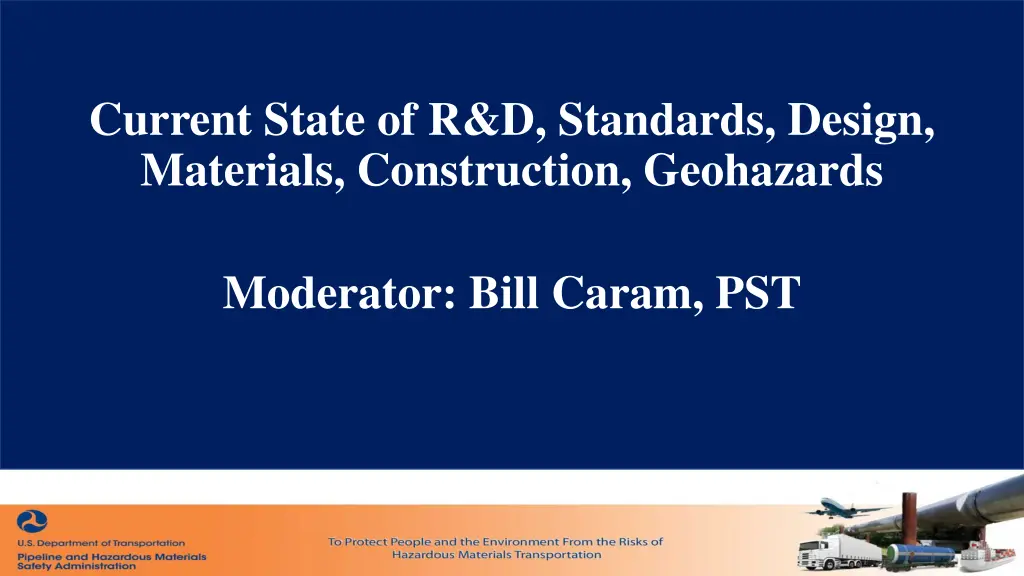 Current State of R&D, Standards, Design, Materials, Construction, Geohazards

Moderator: Bill Caram, PST

U.S. Department of Transportation
Pipeline and Hazardous Materials Safety Administration

To Protect People and the Environment From the Risks of Hazardous Materials Transportation